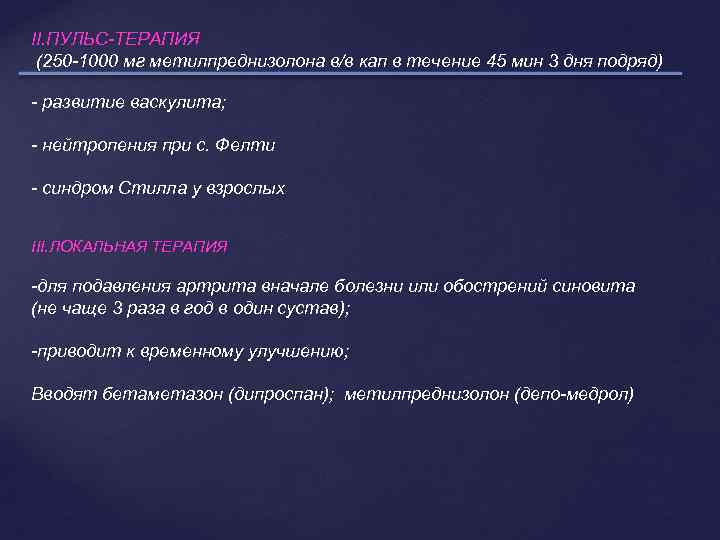 II.ПУЛЬС-ТЕРАПИЯ
(250-1000 мг метилпреднизолона в/в кап в течение 45 мин 3 дня подряд)

- развитие васкулита;

- нейтропения при с. Фелти

- синдром Стилла у взрослых

III.ЛОКАЛЬНАЯ ТЕРАПИЯ

-для подавления артрита вначале болезни или обострений синовита (не чаще 3 раза в год в один сустав);

-приводит к временному улучшению;

Вводят бетаметазон (дипроспан); метилпреднизолон (депо-медрол)